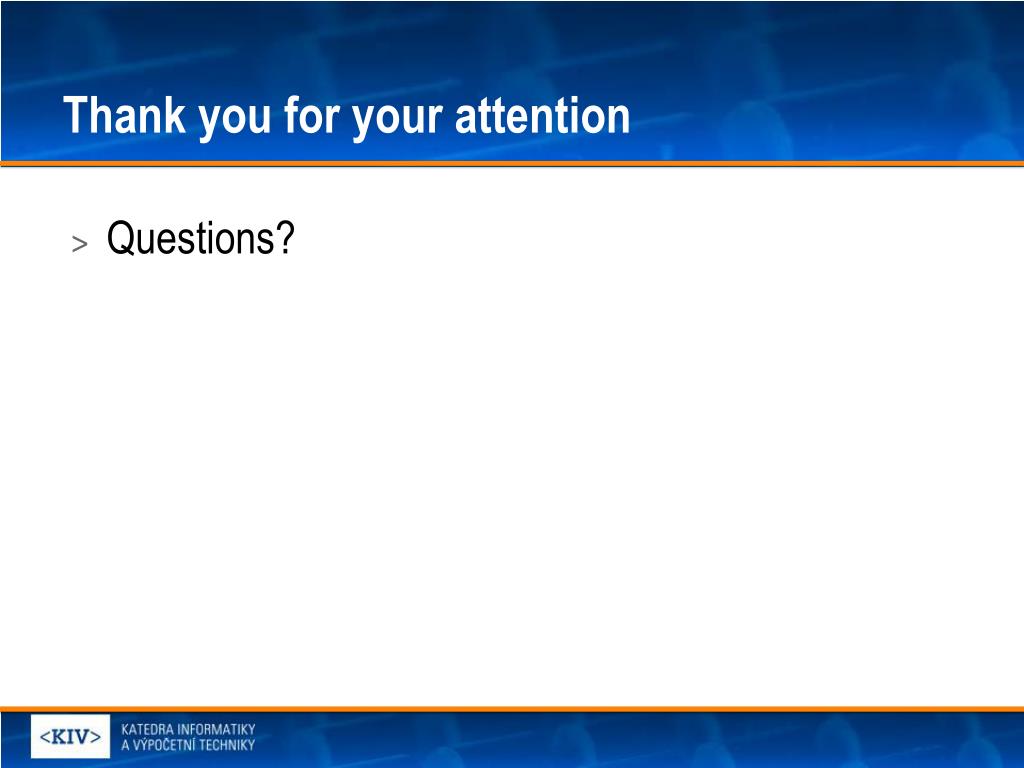 Thank you for your attention

> Questions?

<KIV> KATEDRA INFORMATIKY A VÝPOČETNÍ TECHNIKY